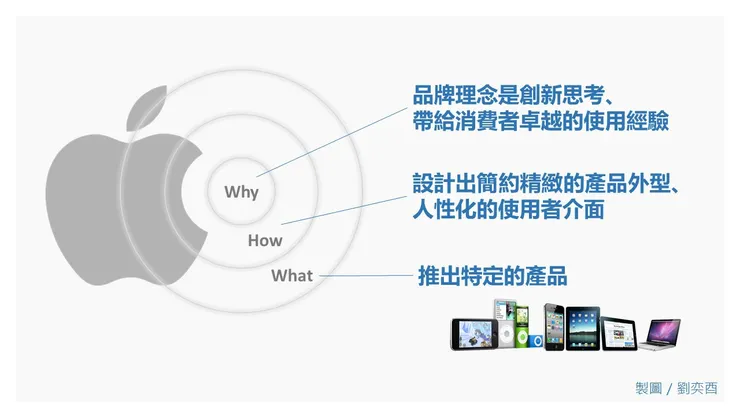 Why

How

What

品牌理念是創新思考、帶給消費者卓越的使用經驗

設計出簡約精緻的產品外型、人性化的使用者介面

推出特定的產品

製圖 / 劉奕酉